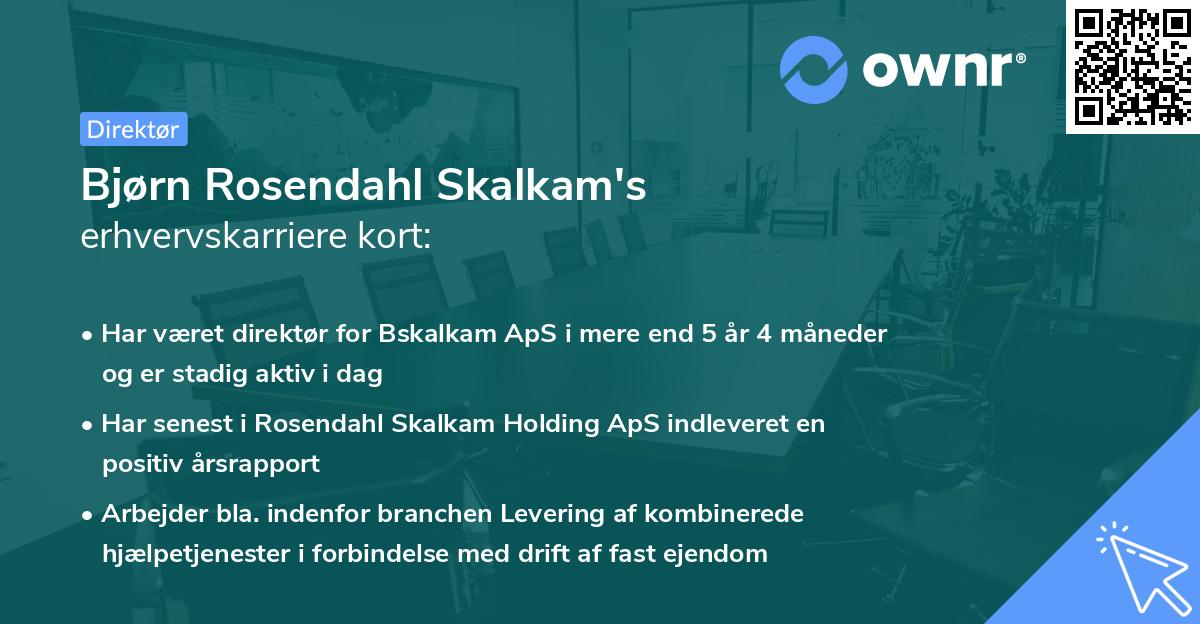 ownr®

Direktør

Bjørn Rosendahl Skalkam's
erhvervskarriere kort:

• Har været direktør for Bskalkam ApS i mere end 5 år 4 måneder og er stadig aktiv i dag

• Har senest i Rosendahl Skalkam Holding ApS indleveret en positiv årsrapport

• Arbejder bla. indenfor branchen Levering af kombinerede hjælpetjenester i forbindelse med drift af fast ejendom